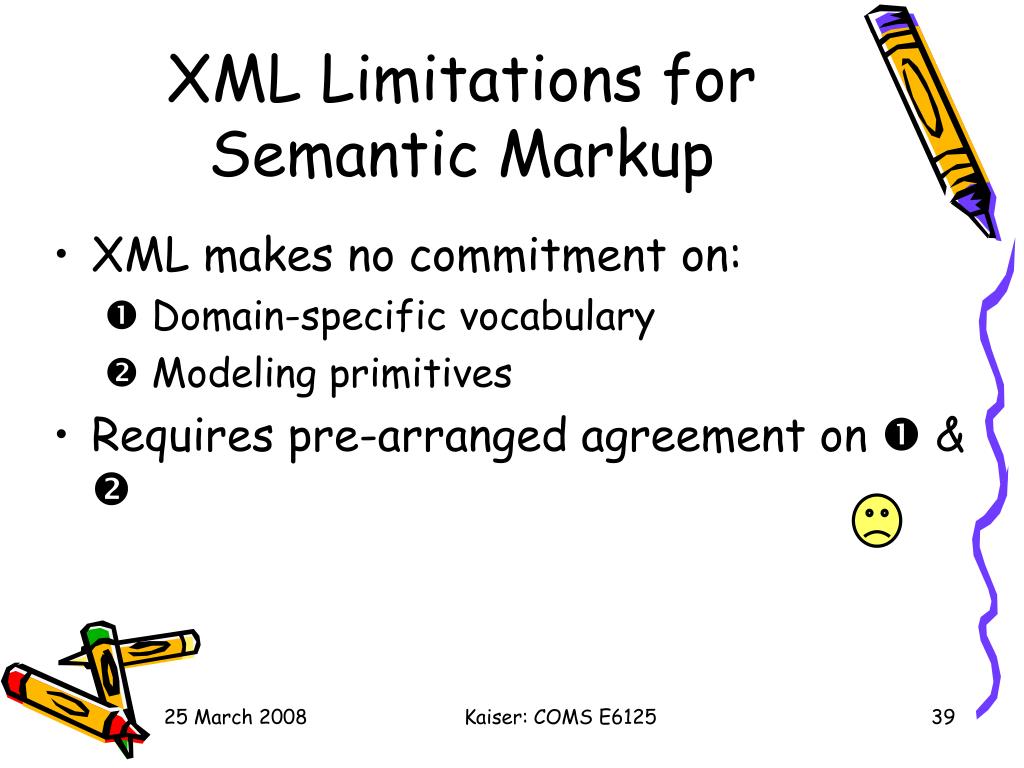 XML Limitations for Semantic Markup

• XML makes no commitment on:
  ❶ Domain-specific vocabulary
  ❷ Modeling primitives
• Requires pre-arranged agreement on ❶ & ❷

25 March 2008

Kaiser: COMS E6125

39